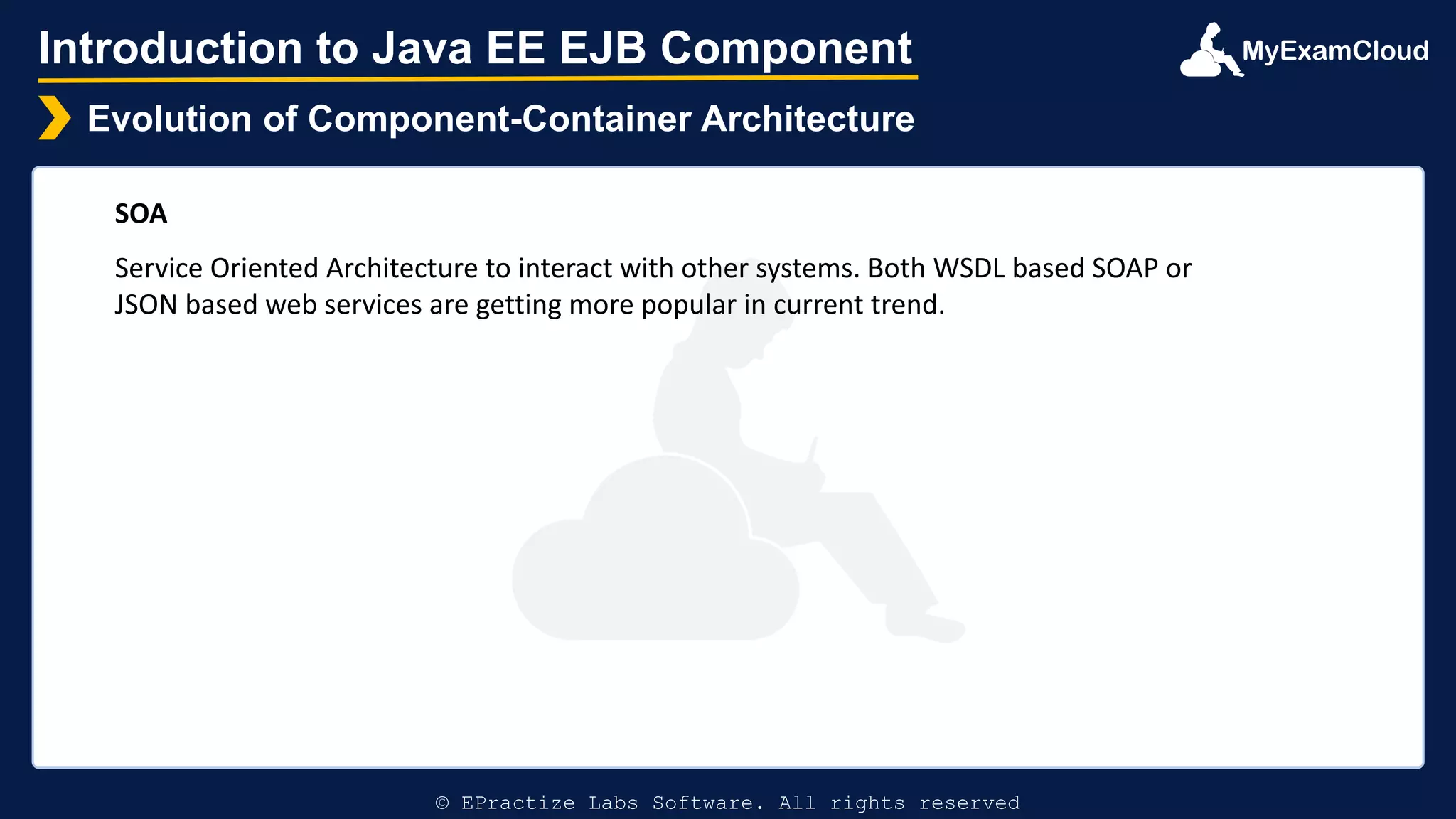 Introduction to Java EE EJB Component

MyExamCloud

Evolution of Component-Container Architecture

SOA

Service Oriented Architecture to interact with other systems. Both WSDL based SOAP or JSON based web services are getting more popular in current trend.

© EPractize Labs Software. All rights reserved